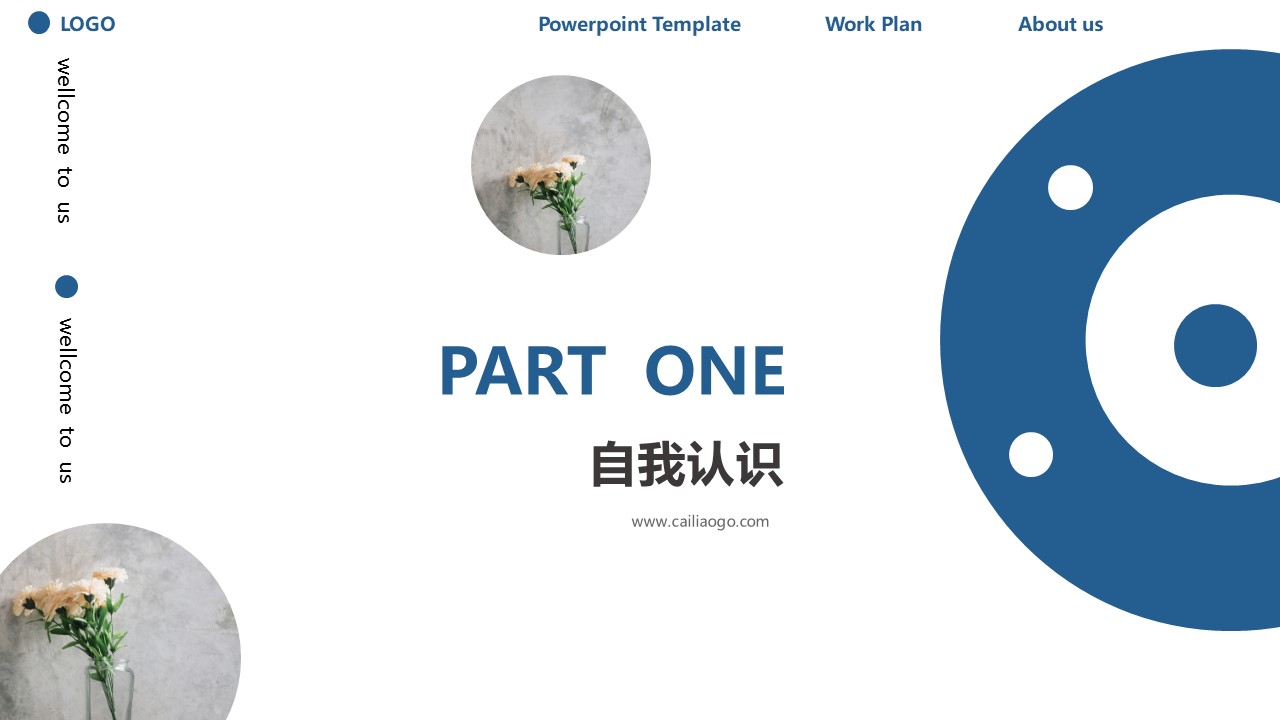 LOGO

Powerpoint Template

Work Plan

About us

wellcome to us

wellcome to us

PART ONE

自我认识

www.cailiaogo.com